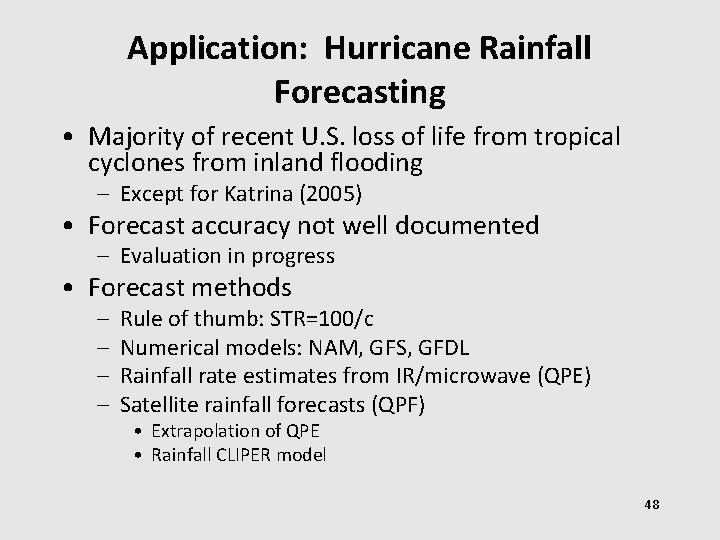 Application: Hurricane Rainfall Forecasting

• Majority of recent U.S. loss of life from tropical cyclones from inland flooding
– Except for Katrina (2005)
• Forecast accuracy not well documented
– Evaluation in progress
• Forecast methods
– Rule of thumb: STR=100/c
– Numerical models: NAM, GFS, GFDL
– Rainfall rate estimates from IR/microwave (QPE)
– Satellite rainfall forecasts (QPF)
• Extrapolation of QPE
• Rainfall CLIPER model

48